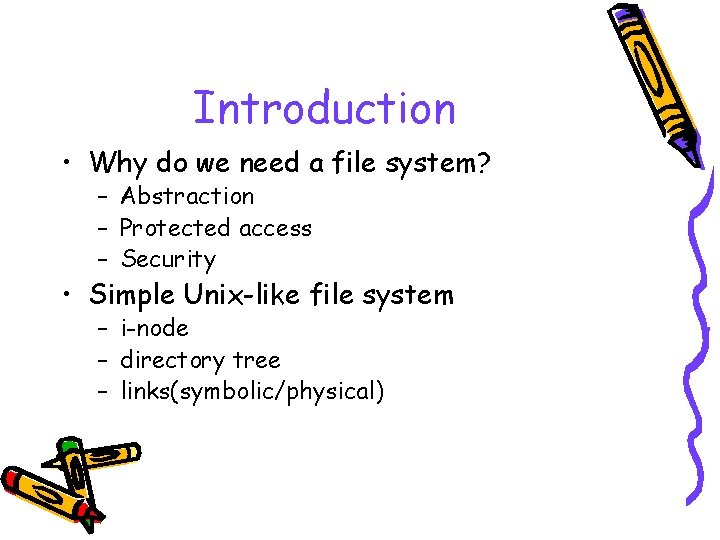 Introduction

• Why do we need a file system?
  – Abstraction
  – Protected access
  – Security
• Simple Unix-like file system
  – i-node
  – directory tree
  – links(symbolic/physical)